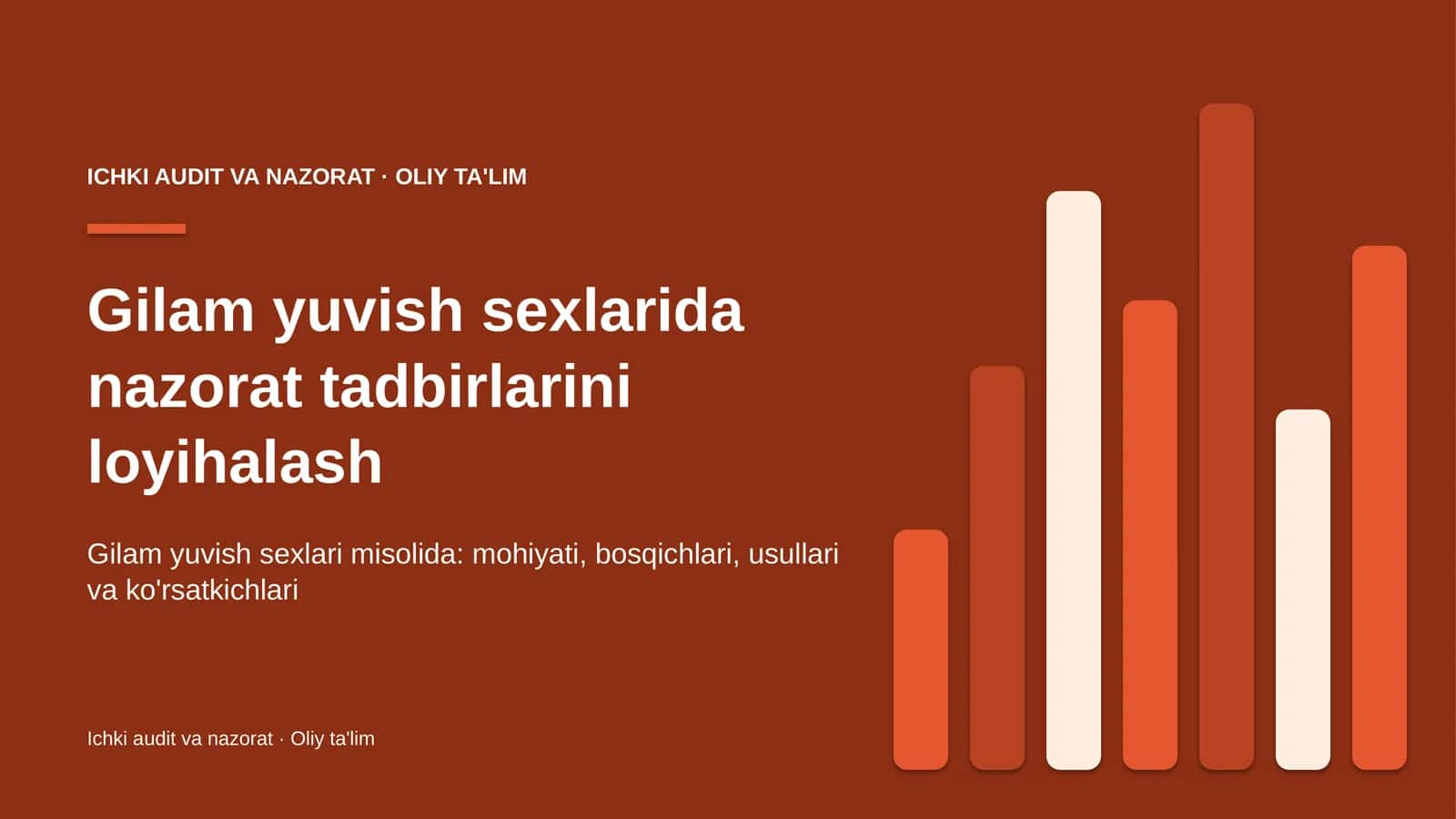 ICHKI AUDIT VA NAZORAT · OLIY TA'LIM

Gilam yuvish sexlarida nazorat tadbirlarini loyihalash

Gilam yuvish sexlari misolida: mohiyati, bosqichlari, usullari va ko'rsatkichlari

Ichki audit va nazorat · Oliy ta'lim